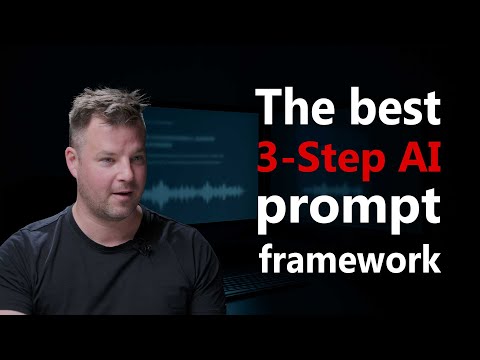 The best
3-Step AI
prompt
framework